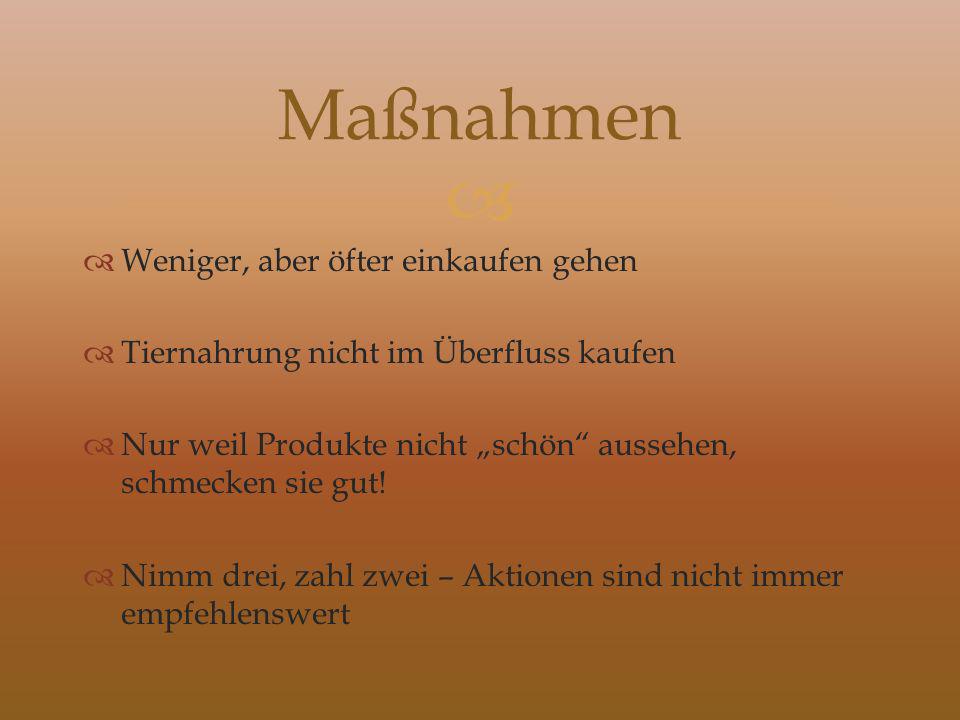 Maßnahmen

Weniger, aber öfter einkaufen gehen

Tiernahrung nicht im Überfluss kaufen

Nur weil Produkte nicht „schön“ aussehen, schmecken sie gut!

Nimm drei, zahl zwei – Aktionen sind nicht immer empfehlenswert